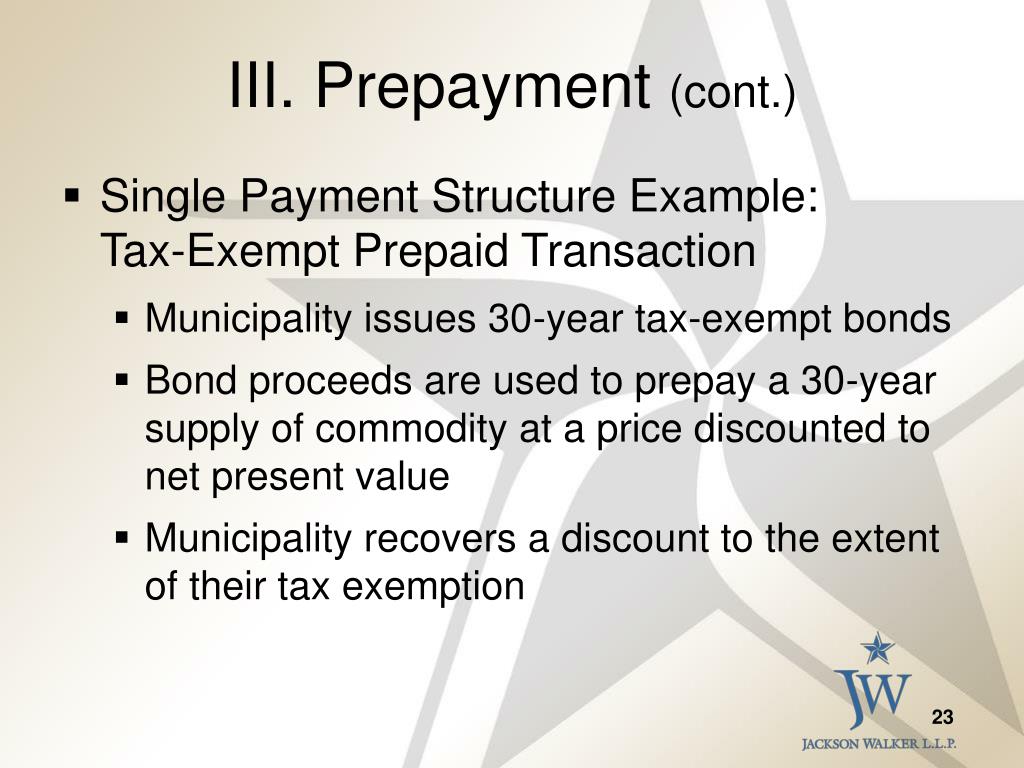 III. Prepayment (cont.)

▪ Single Payment Structure Example: Tax-Exempt Prepaid Transaction

▪ Municipality issues 30-year tax-exempt bonds

▪ Bond proceeds are used to prepay a 30-year supply of commodity at a price discounted to net present value

▪ Municipality recovers a discount to the extent of their tax exemption

JW

23

JACKSON WALKER L.L.P.